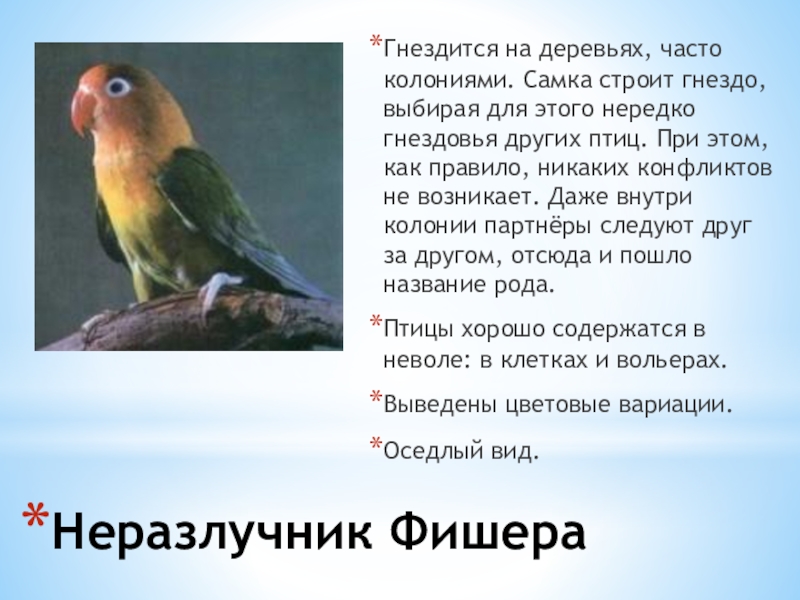 *Гнездится на деревьях, часто колониями. Самка строит гнездо, выбирая для этого нередко гнездовья других птиц. При этом, как правило, никаких конфликтов не возникает. Даже внутри колонии партнёры следуют друг за другом, отсюда и пошло название рода.

*Птицы хорошо содержатся в неволе: в клетках и вольерах.

*Выведены цветовые вариации.

*Оседлый вид.

*Неразлучник Фишера